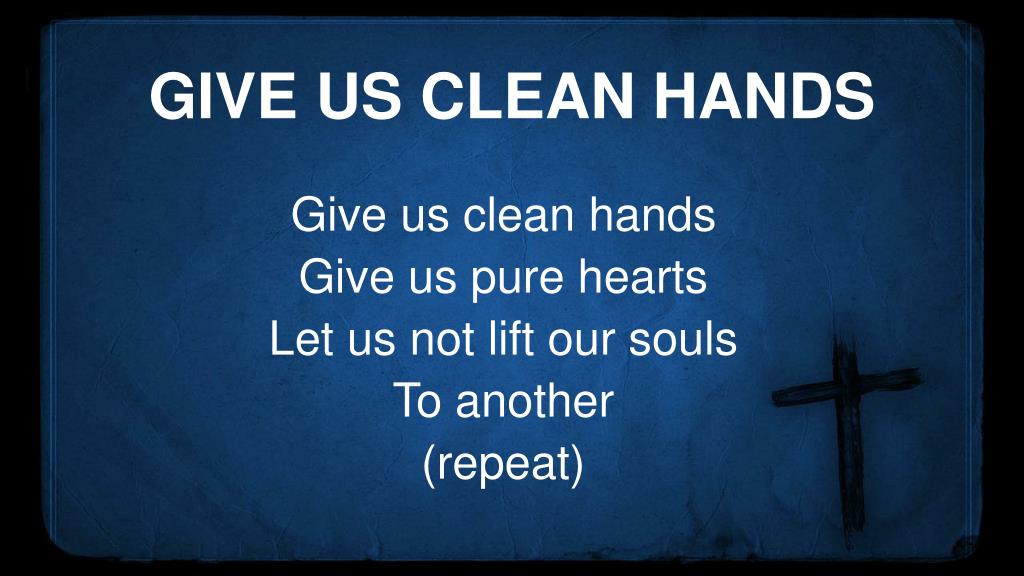 GIVE US CLEAN HANDS

Give us clean hands
Give us pure hearts
Let us not lift our souls
To another
(repeat)